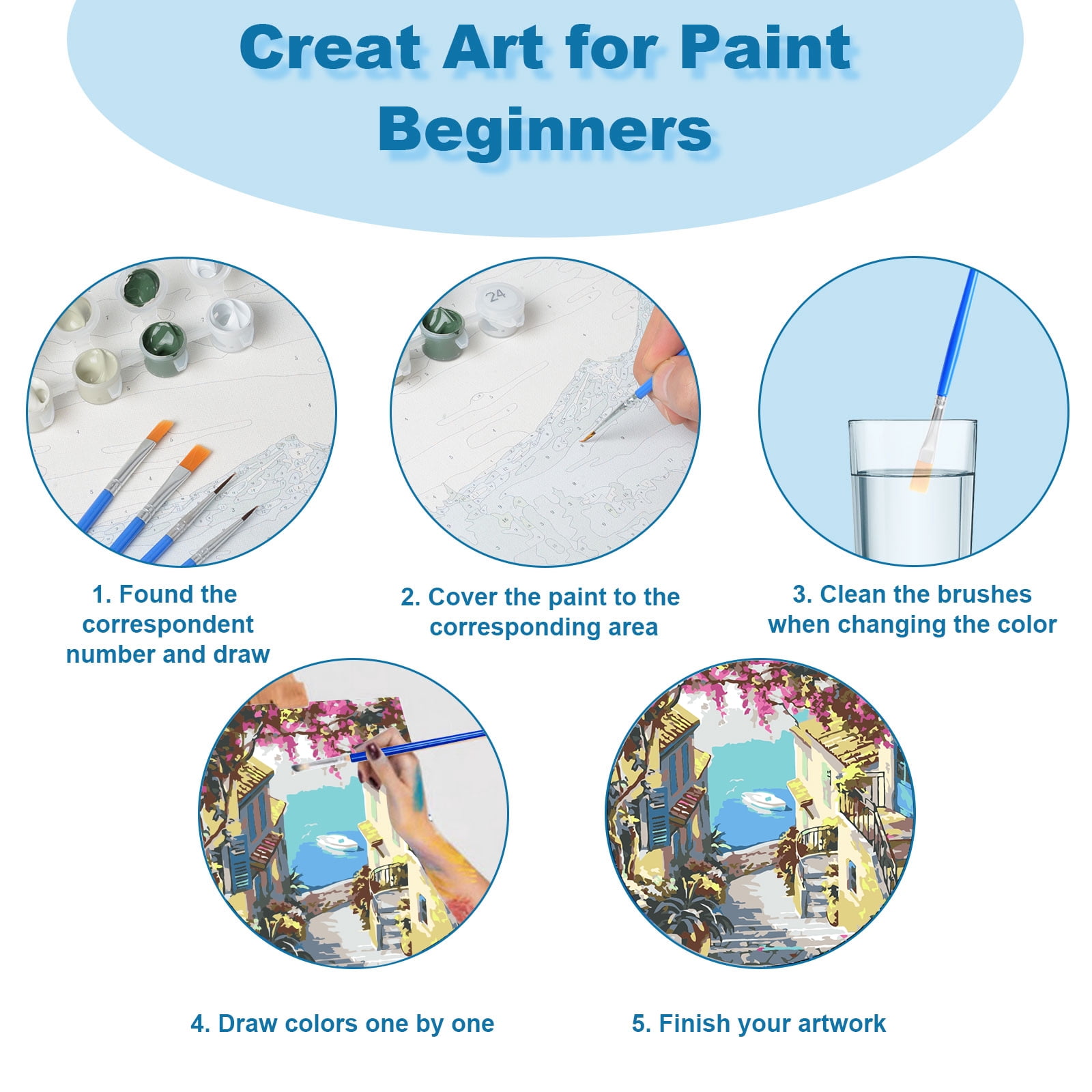 Creat Art for Paint Beginners

24

1. Found the correspondent number and draw

2. Cover the paint to the corresponding area

3. Clean the brushes when changing the color

4. Draw colors one by one

5. Finish your artwork